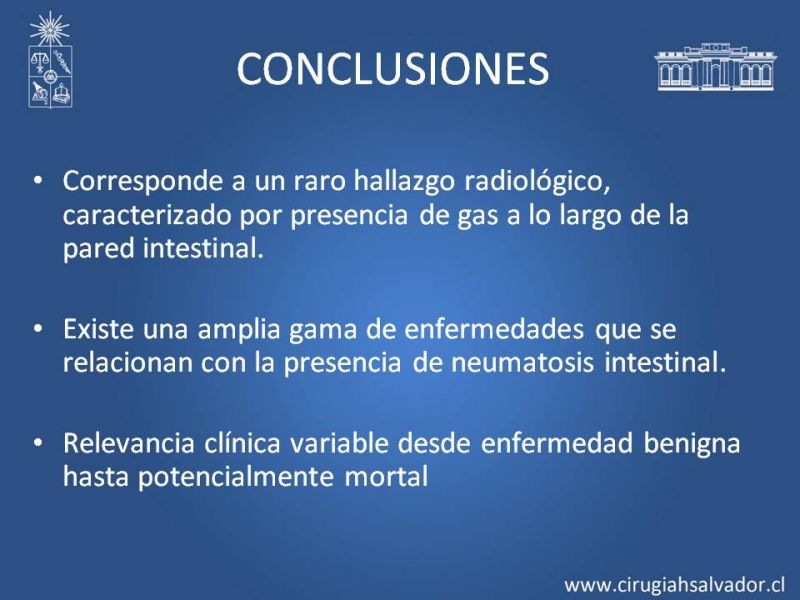 CONCLUSIONES

• Corresponde a un raro hallazgo radiológico, caracterizado por presencia de gas a lo largo de la pared intestinal.

• Existe una amplia gama de enfermedades que se relacionan con la presencia de neumatosis intestinal.

• Relevancia clínica variable desde enfermedad benigna hasta potencialmente mortal

www.cirugiahsalvador.cl